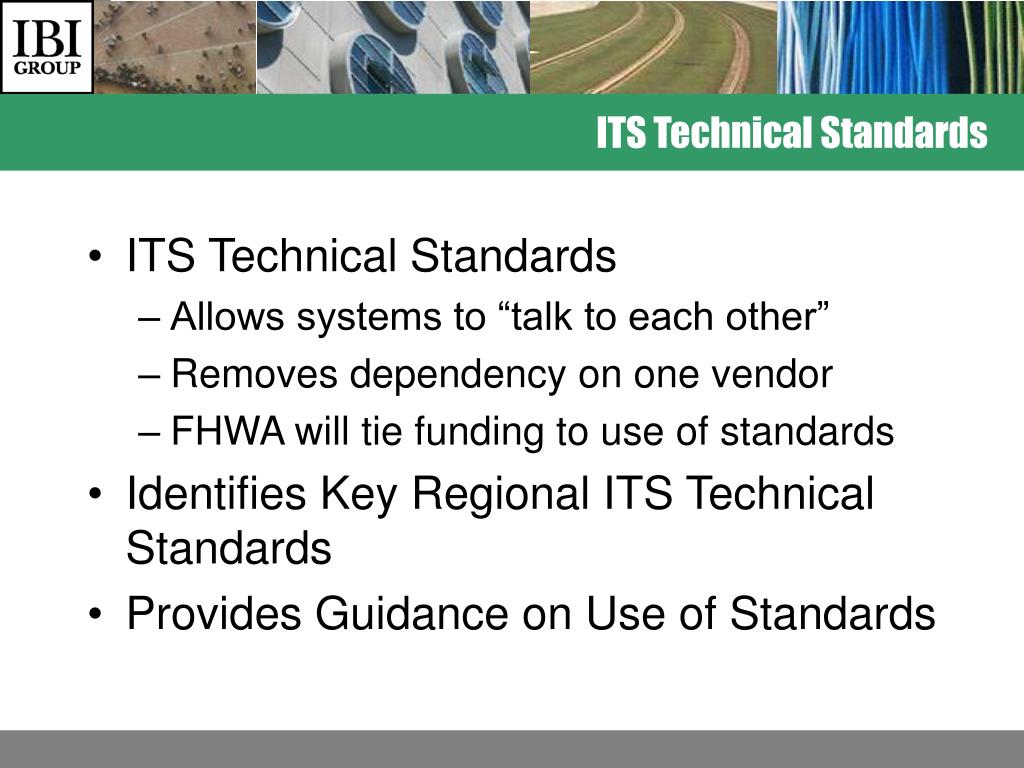 IBI GROUP

ITS Technical Standards

• ITS Technical Standards
– Allows systems to “talk to each other”
– Removes dependency on one vendor
– FHWA will tie funding to use of standards
• Identifies Key Regional ITS Technical Standards
• Provides Guidance on Use of Standards